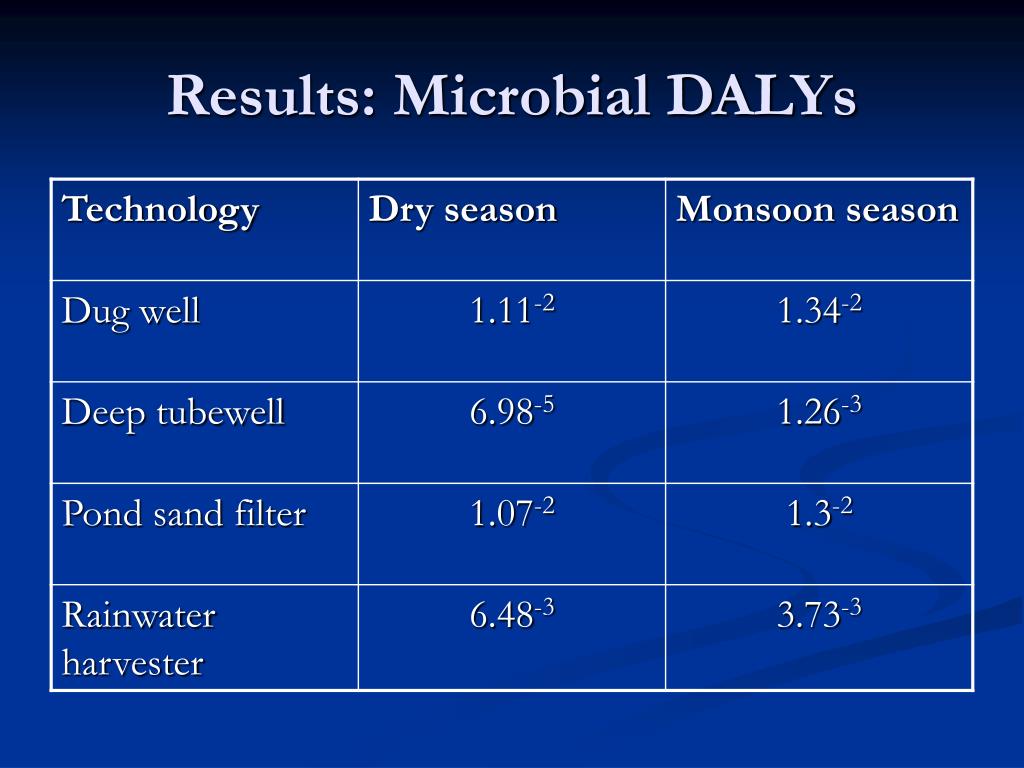 Results: Microbial DALYs

| Technology | Dry season | Monsoon season |
|---|---|---|
| Dug well | $1.11^{-2}$ | $1.34^{-2}$ |
| Deep tubewell | $6.98^{-5}$ | $1.26^{-3}$ |
| Pond sand filter | $1.07^{-2}$ | $1.3^{-2}$ |
| Rainwater harvester | $6.48^{-3}$ | $3.73^{-3}$ |